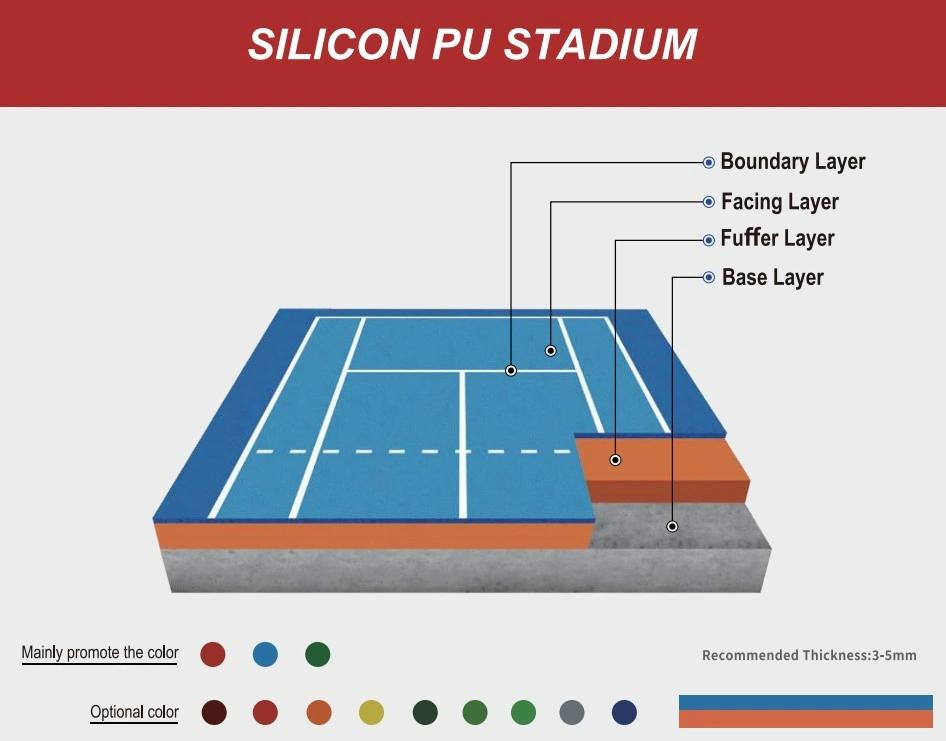 SILICON PU STADIUM

Boundary Layer
Facing Layer
Fuffer Layer
Base Layer

Mainly promote the color

Recommended Thickness:3-5mm

Optional color